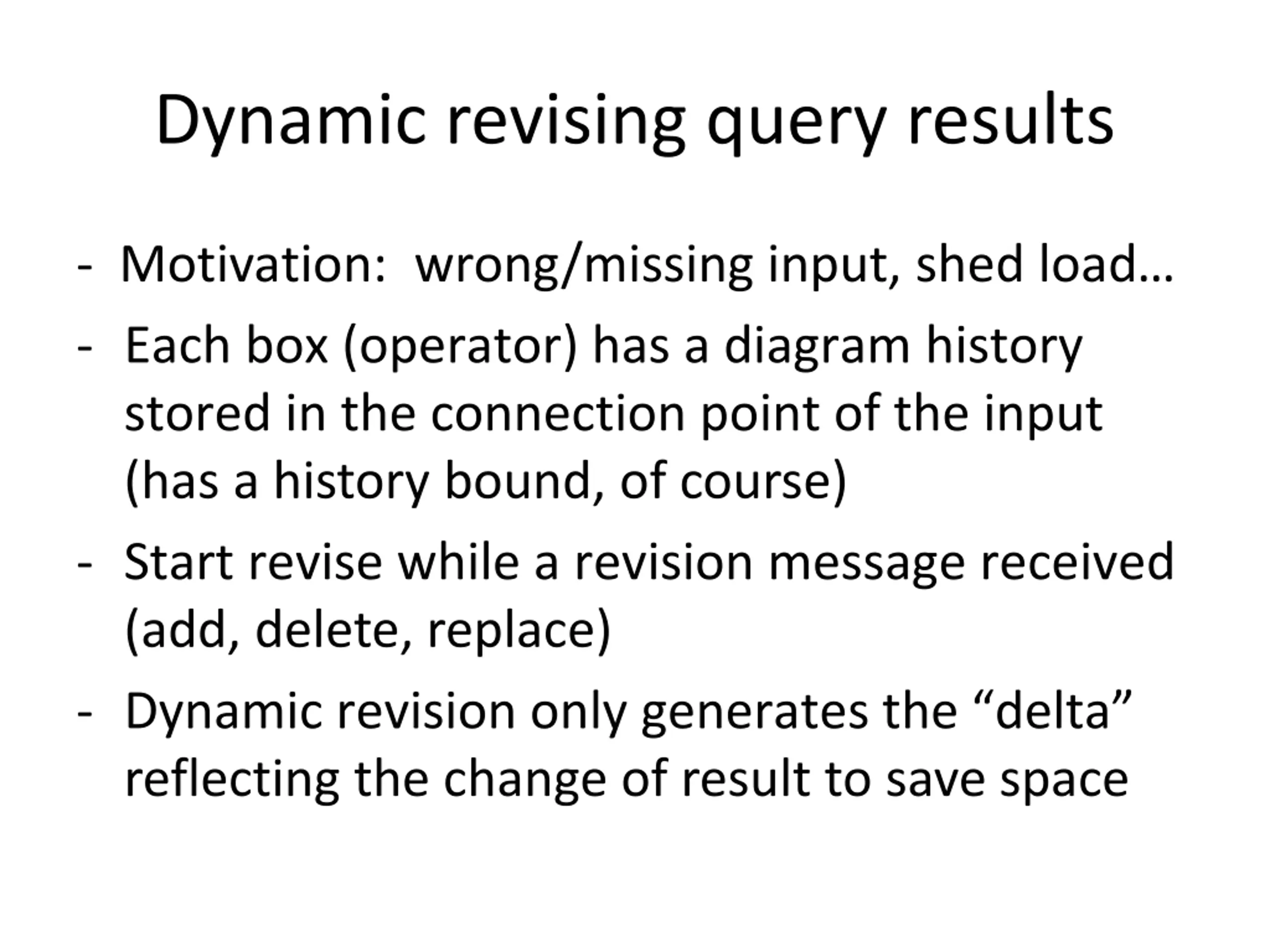 Dynamic revising query results

- Motivation: wrong/missing input, shed load…
- Each box (operator) has a diagram history stored in the connection point of the input (has a history bound, of course)
- Start revise while a revision message received (add, delete, replace)
- Dynamic revision only generates the “delta” reflecting the change of result to save space